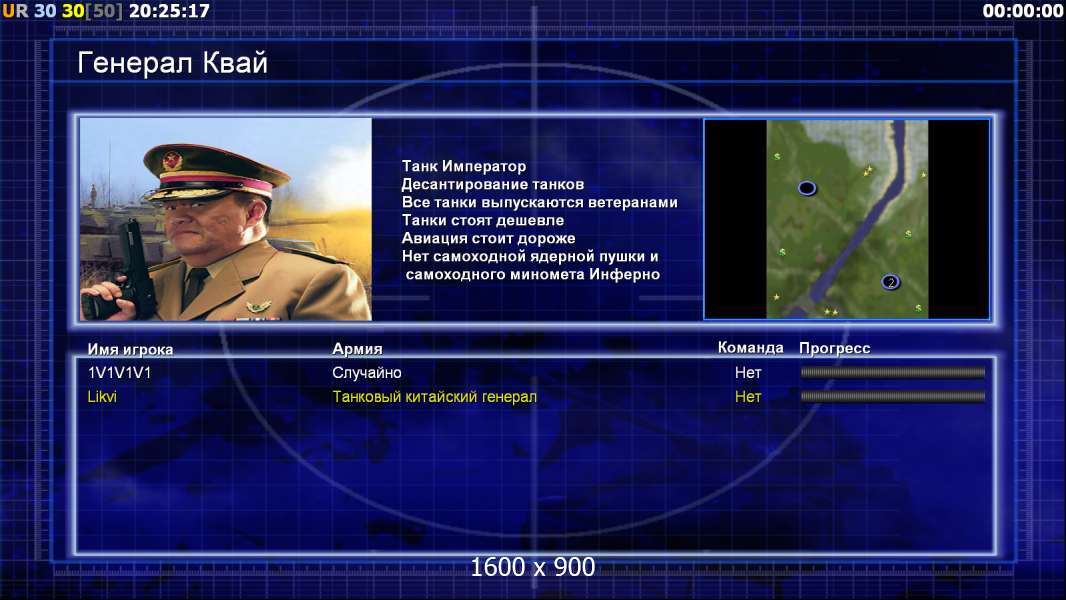 UR 30 30[50] 20:25:17

00:00:00

Генерал Квай

Танк Император
Десантирование танков
Все танки выпускаются ветеранами
Танки стоят дешевле
Авиация стоит дороже
Нет самоходной ядерной пушки и самоходного миномета Инферно

2

| Имя игрока | Армия | Команда | Прогресс |
|---|---|---|---|
| 1V1V1V1 | Случайно | Нет | |
| Likvi | Танковый китайский генерал | Нет | |

1600 x 900